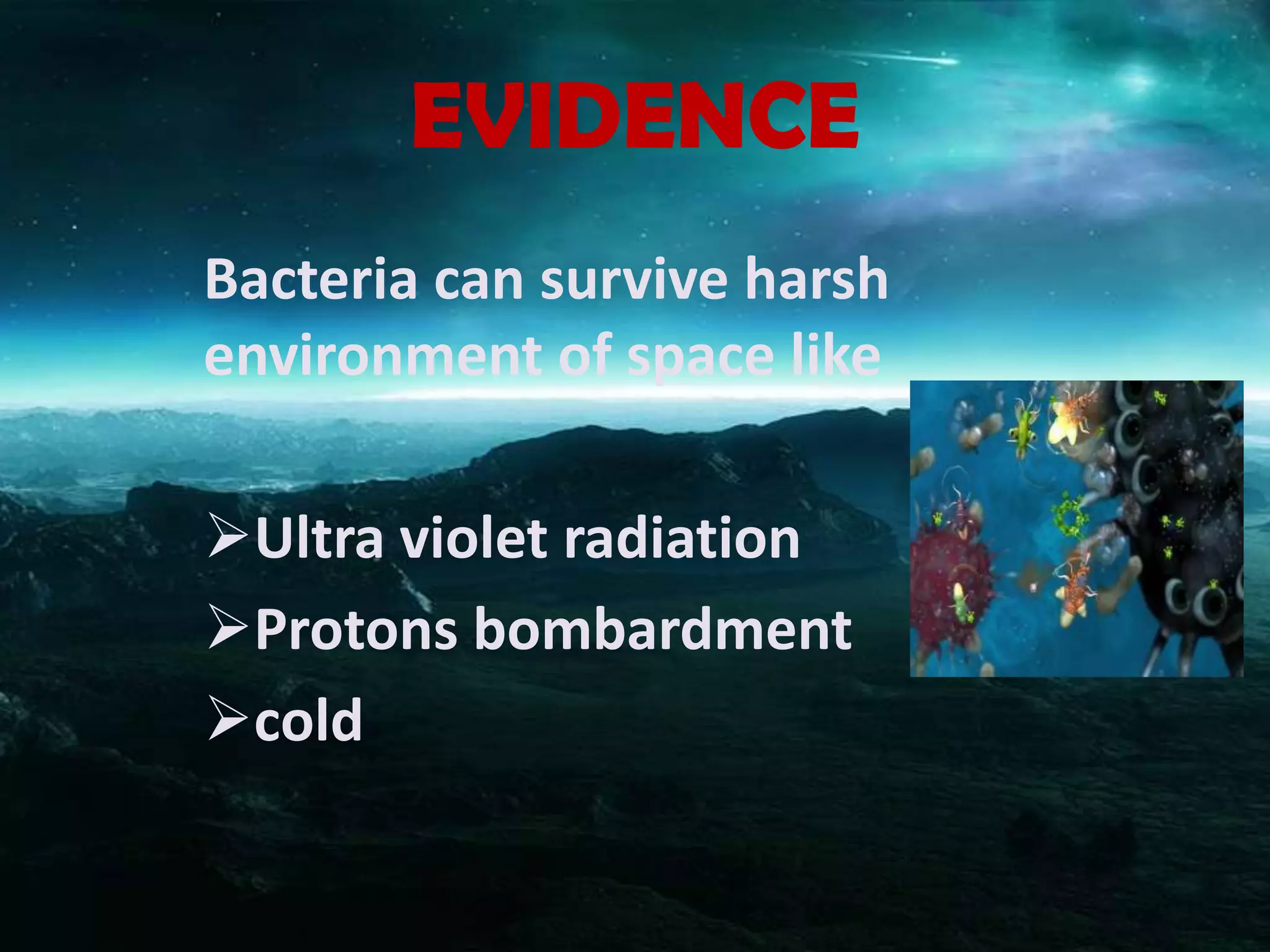 EVIDENCE

Bacteria can survive harsh environment of space like

➢Ultra violet radiation
➢Protons bombardment
➢cold